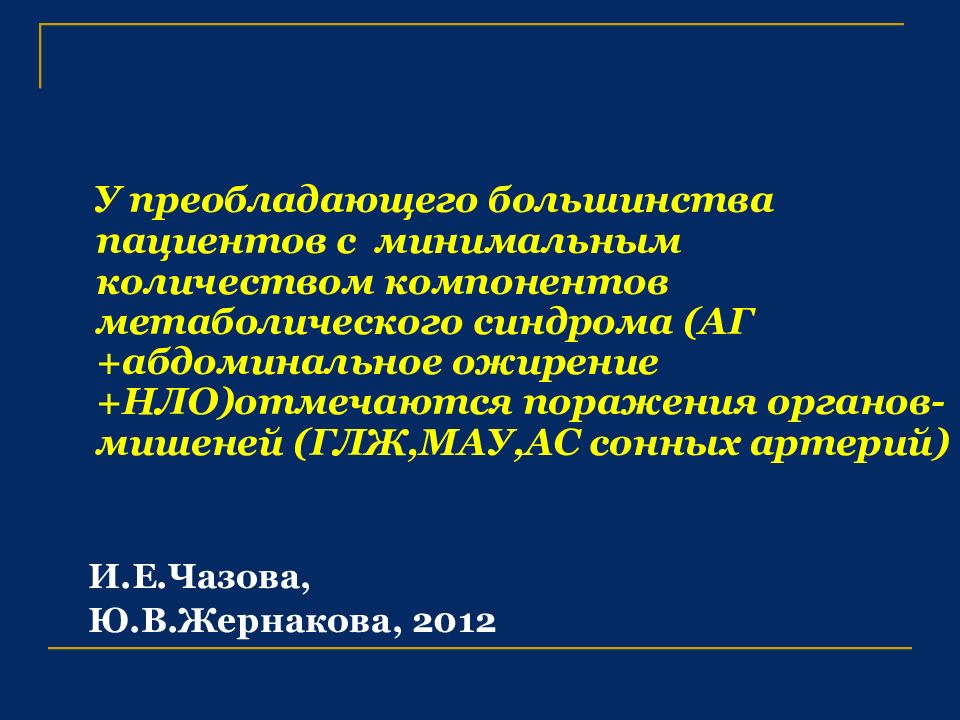 У преобладающего большинства пациентов с минимальным количеством компонентов метаболического синдрома (АГ +абдоминальное ожирение +НЛО)отмечаются поражения органов-мишеней (ГЛЖ,МАУ,АС сонных артерий)

И.Е.Чазова,
Ю.В.Жернакова, 2012